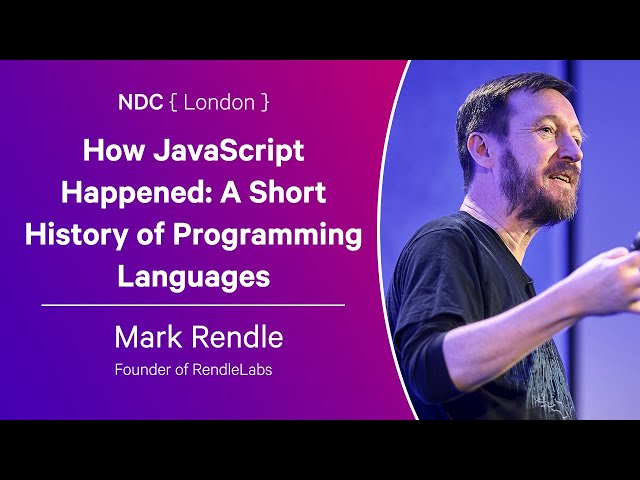 NDC { London }

How JavaScript Happened: A Short History of Programming Languages

Mark Rendle

Founder of RendleLabs